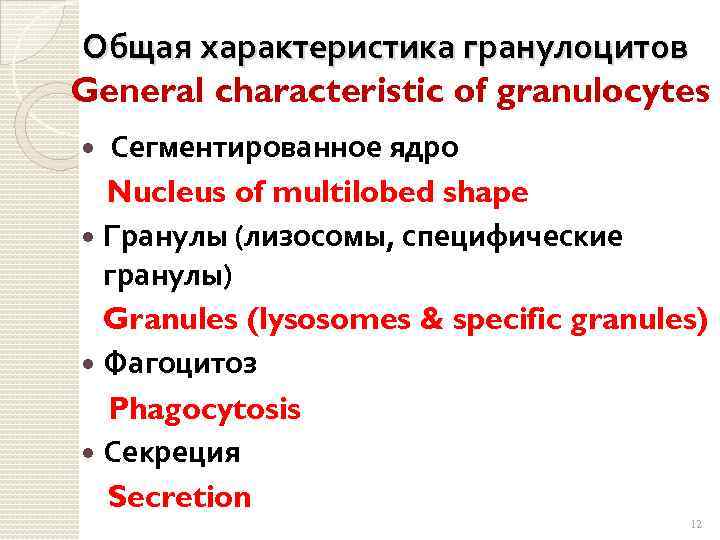 Общая характеристика гранулоцитов
General characteristic of granulocytes

• Сегментированное ядро

Nucleus of multilobed shape

• Гранулы (лизосомы, специфические гранулы)

Granules (lysosomes & specific granules)

• Фагоцитоз

Phagocytosis

• Секреция

Secretion

12